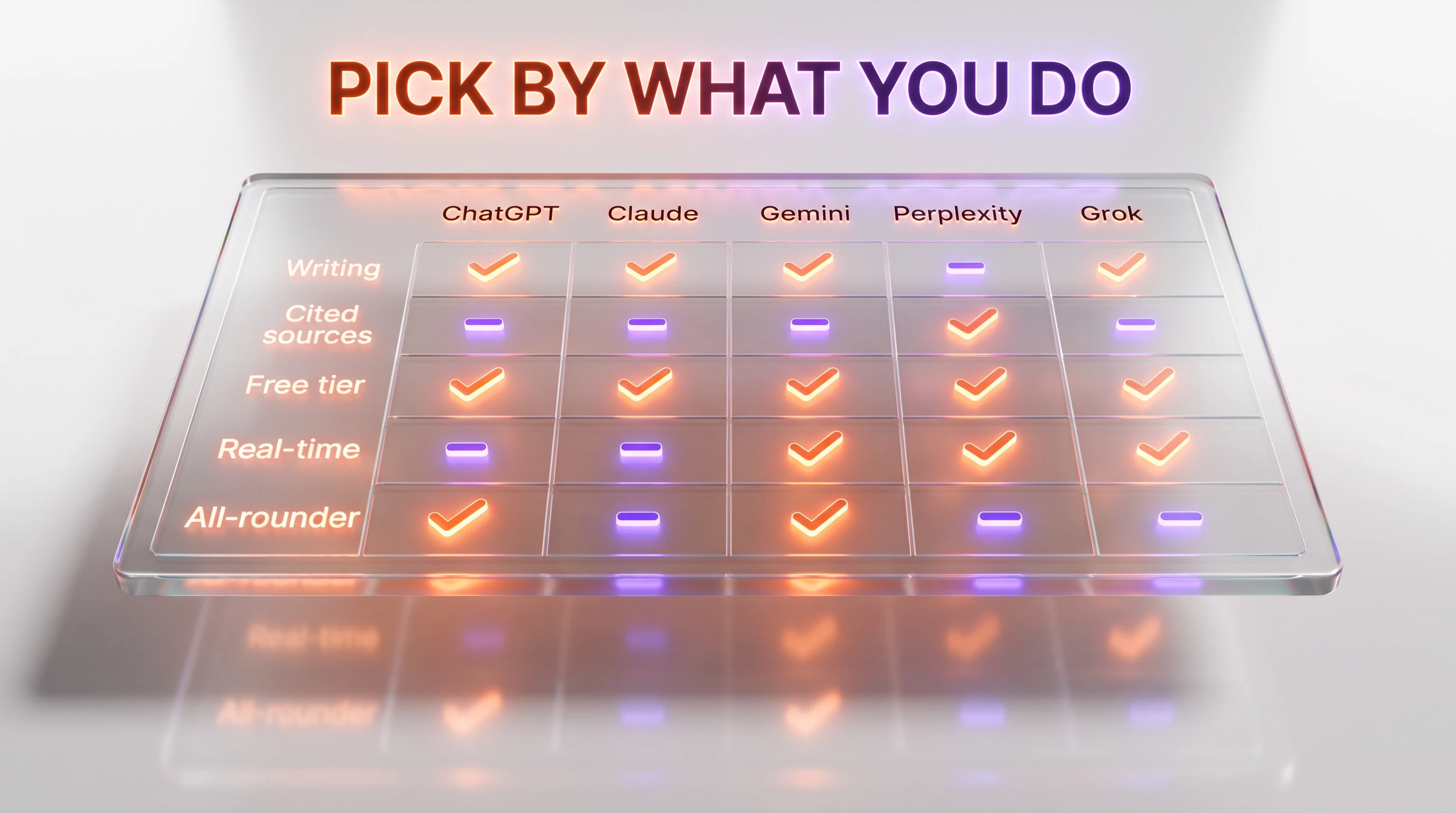 PICK BY WHAT YOU DO

| | ChatGPT | Claude | Gemini | Perplexity | Grok |
|---|---|---|---|---|---|
| Writing | ✓ | ✓ | ✓ | – | ✓ |
| Cited sources | – | – | – | ✓ | – |
| Free tier | ✓ | ✓ | ✓ | ✓ | ✓ |
| Real-time | – | – | ✓ | ✓ | ✓ |
| All-rounder | ✓ | – | ✓ | – | – |